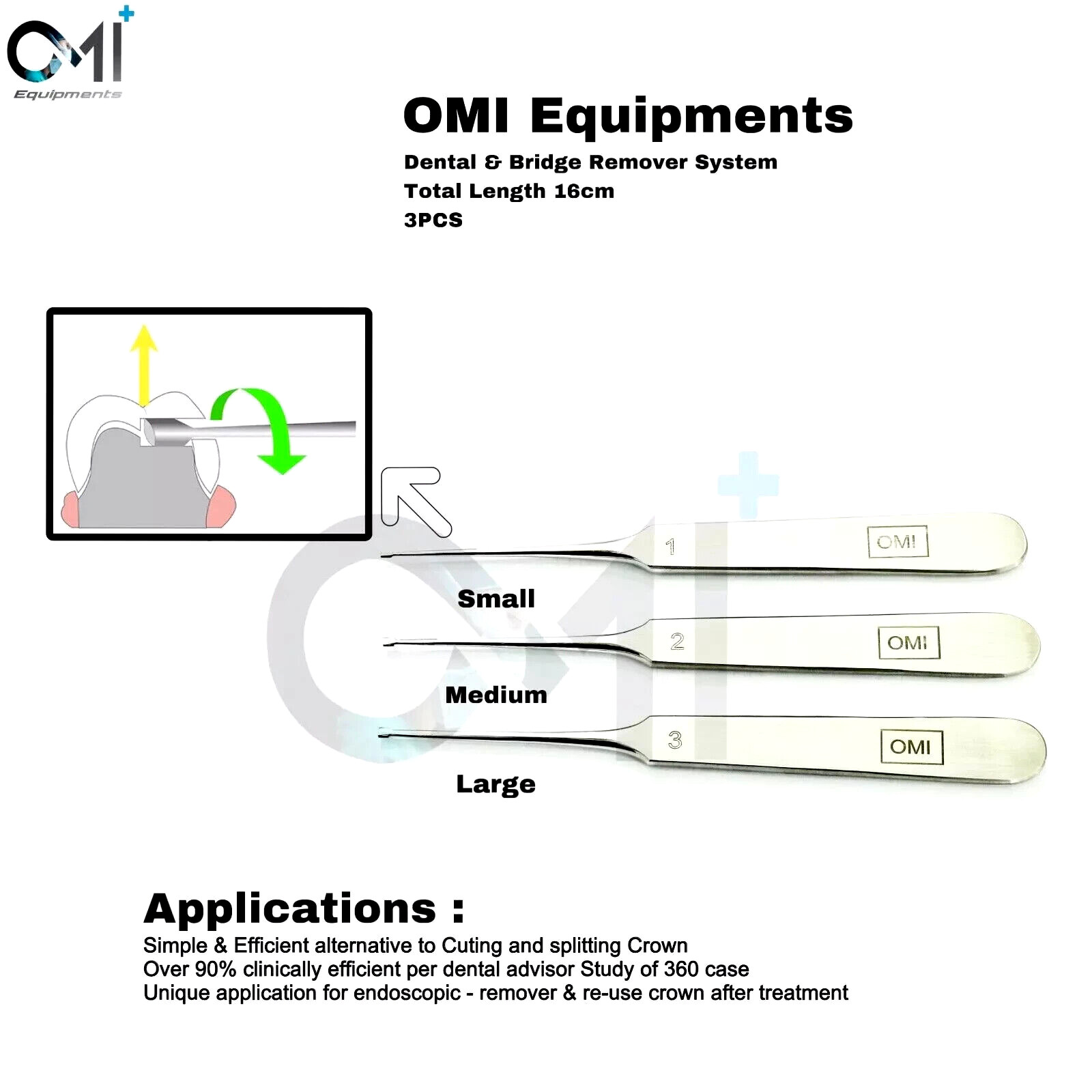 OMI Equipments

OMI Equipments

Dental & Bridge Remover System
Total Length 16cm
3PCS

1 OMI

Small

2 OMI

Medium

3 OMI

Large

Applications :

Simple & Efficient alternative to Cuting and splitting Crown
Over 90% clinically efficient per dental advisor Study of 360 case
Unique application for endoscopic - remover & re-use crown after treatment